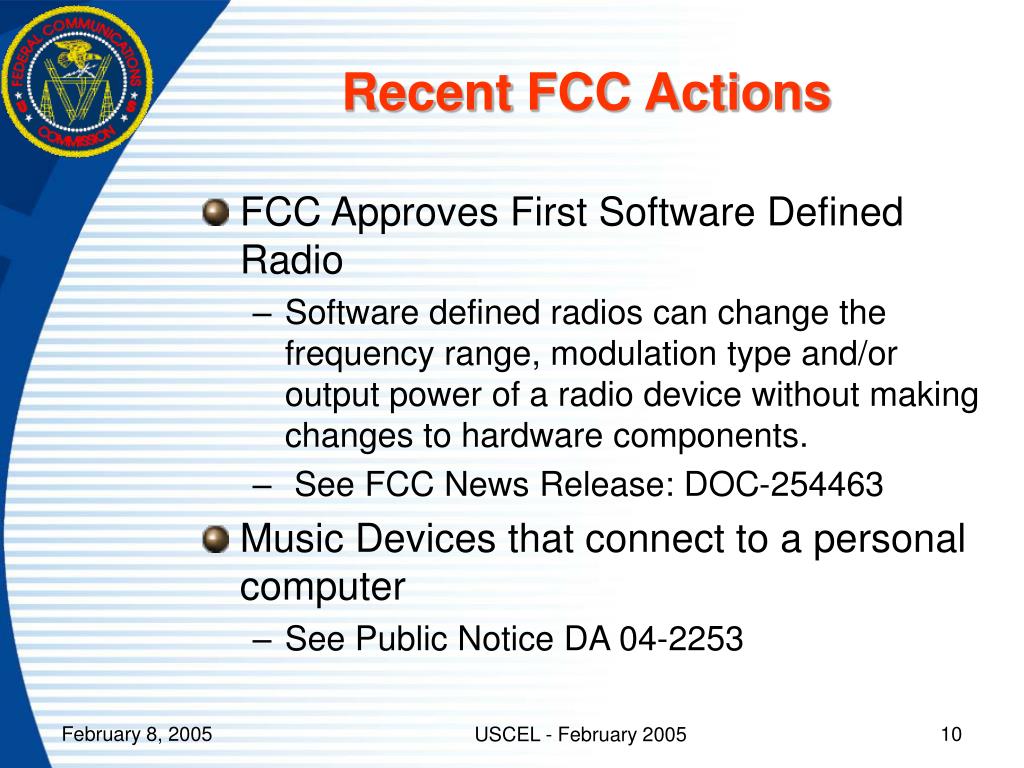 FEDERAL COMMUNICATIONS COMMISSION

Recent FCC Actions

FCC Approves First Software Defined Radio

– Software defined radios can change the frequency range, modulation type and/or output power of a radio device without making changes to hardware components.

– See FCC News Release: DOC-254463

Music Devices that connect to a personal computer

– See Public Notice DA 04-2253

February 8, 2005

USCEL - February 2005

10